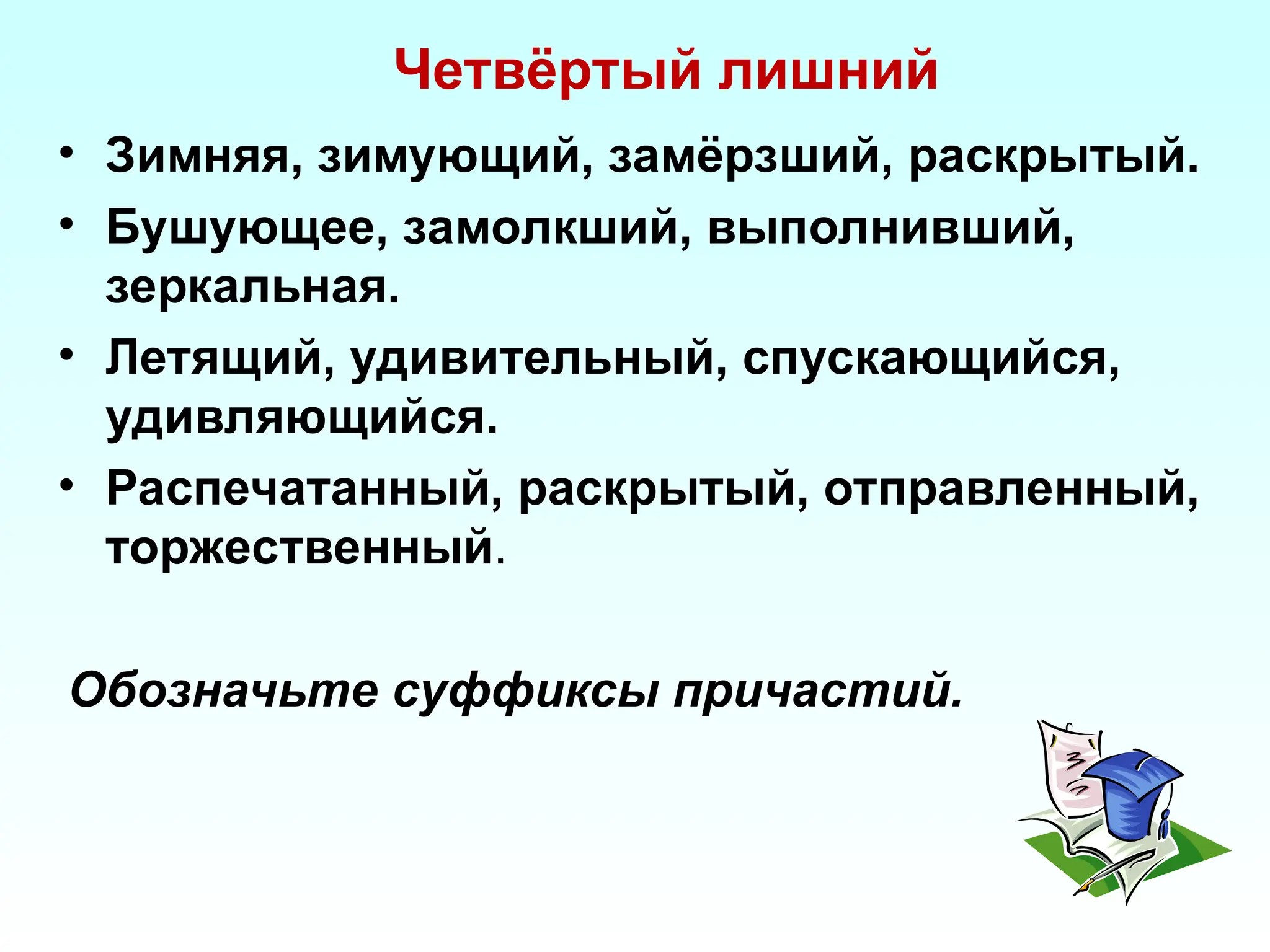 Четвёртый лишний

• Зимняя, зимующий, замёрзший, раскрытый.
• Бушующее, замолкший, выполнивший, зеркальная.
• Летящий, удивительный, спускающийся, удивляющийся.
• Распечатанный, раскрытый, отправленный, торжественный.

Обозначьте суффиксы причастий.